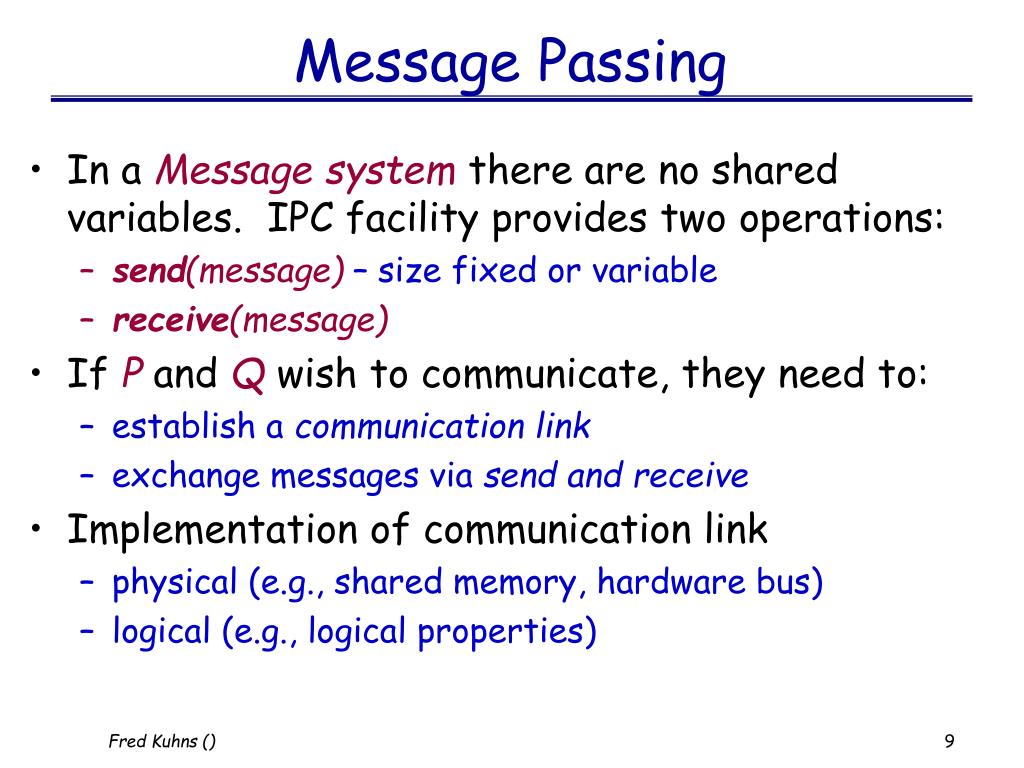 Message Passing

• In a Message system there are no shared variables. IPC facility provides two operations:
– send(message) – size fixed or variable
– receive(message)
• If P and Q wish to communicate, they need to:
– establish a communication link
– exchange messages via send and receive
• Implementation of communication link
– physical (e.g., shared memory, hardware bus)
– logical (e.g., logical properties)

Fred Kuhns ()

9